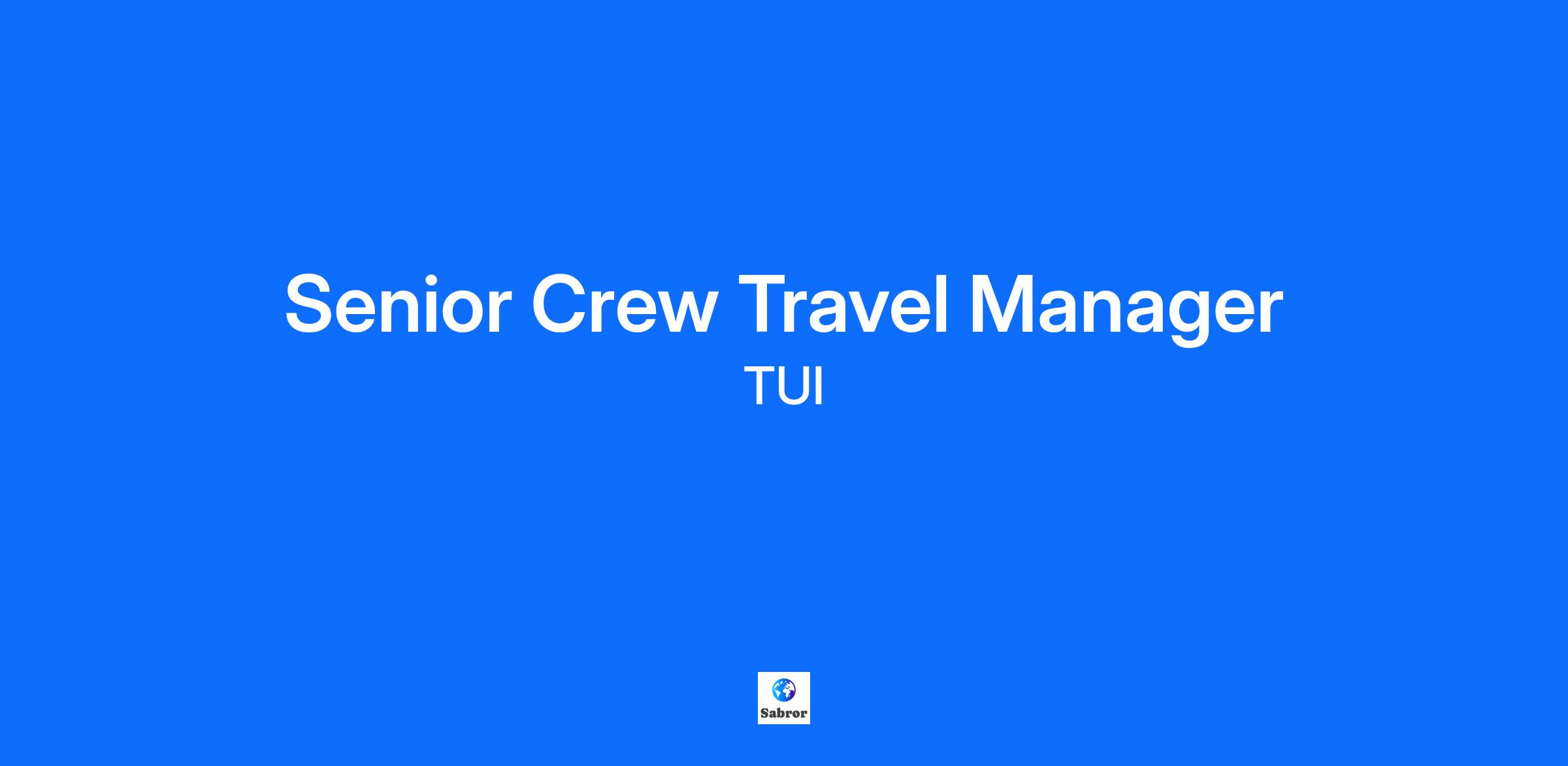 Senior Crew Travel Manager
TUI

Sabror